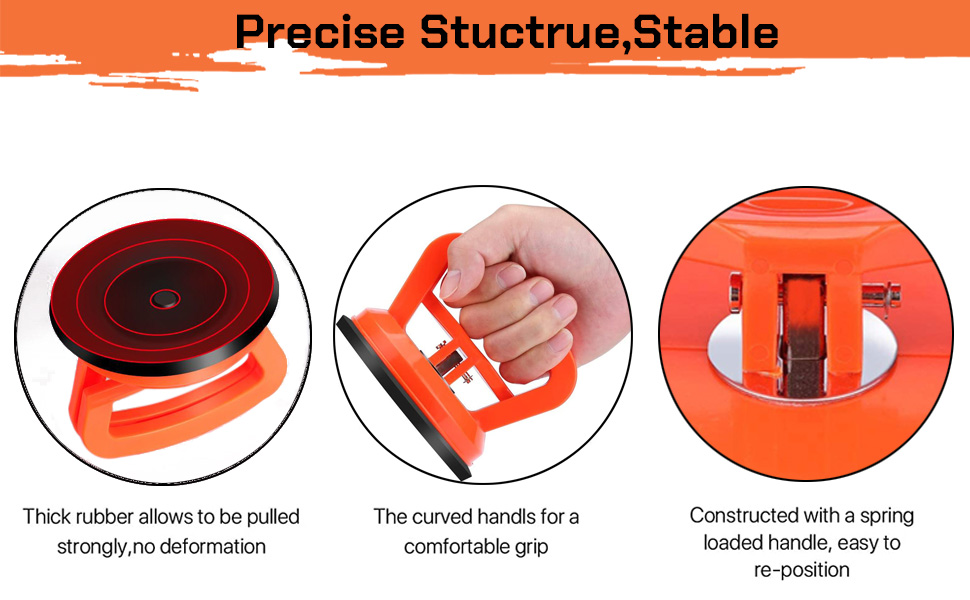 Precise Stuctrue,Stable

Thick rubber allows to be pulled strongly,no deformation

The curved handls for a comfortable grip

Constructed with a spring loaded handle, easy to re-position